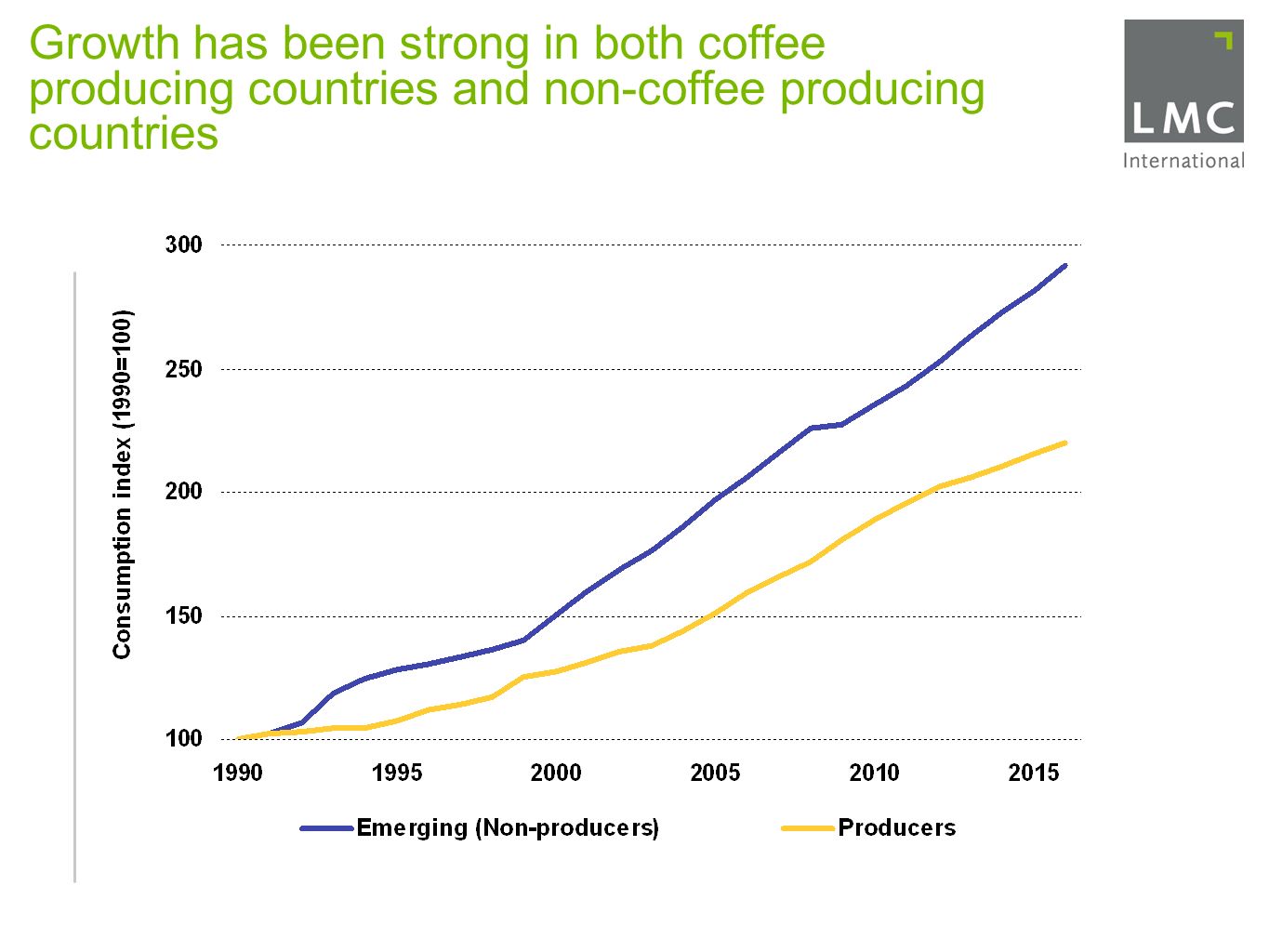 Growth has been strong in both coffee producing countries and non-coffee producing countries

LMC
International

Consumption index (1990=100)

300
250
200
150
100

1990
1995
2000
2005
2010
2015

Emerging (Non-producers)
Producers